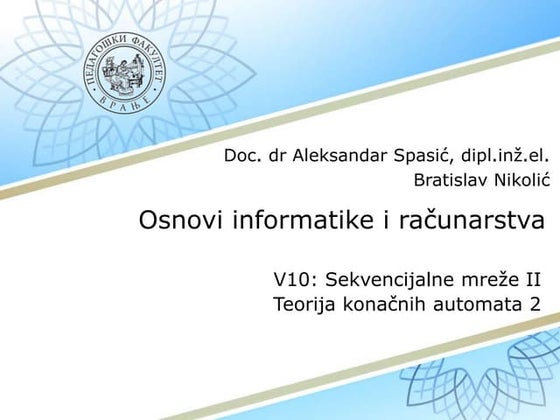 ПЕДАГОШКИ ФАКУЛТЕТ
ВРАЊЕ

Doc. dr Aleksandar Spasić, dipl.inž.el.
Bratislav Nikolić

Osnovi informatike i računarstva

V10: Sekvencijalne mreže II
Teorija konačnih automata 2